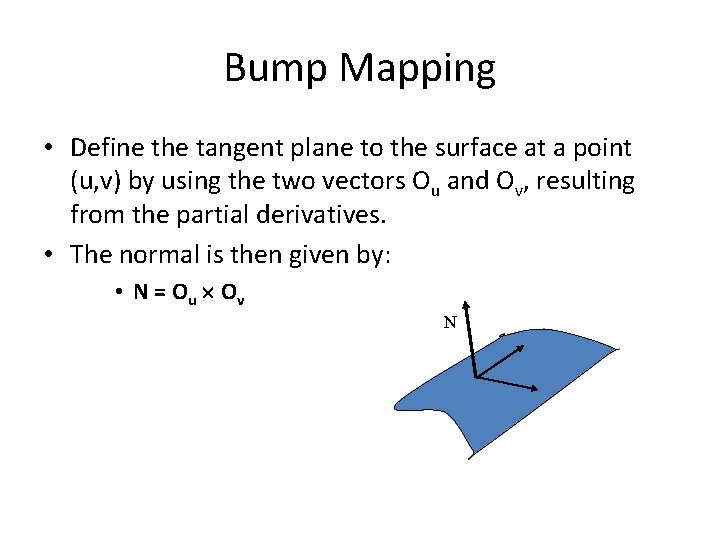 Bump Mapping

• Define the tangent plane to the surface at a point (u,v) by using the two vectors $O_u$ and $O_v$, resulting from the partial derivatives.

• The normal is then given by:

• $N = O_u \times O_v$

N